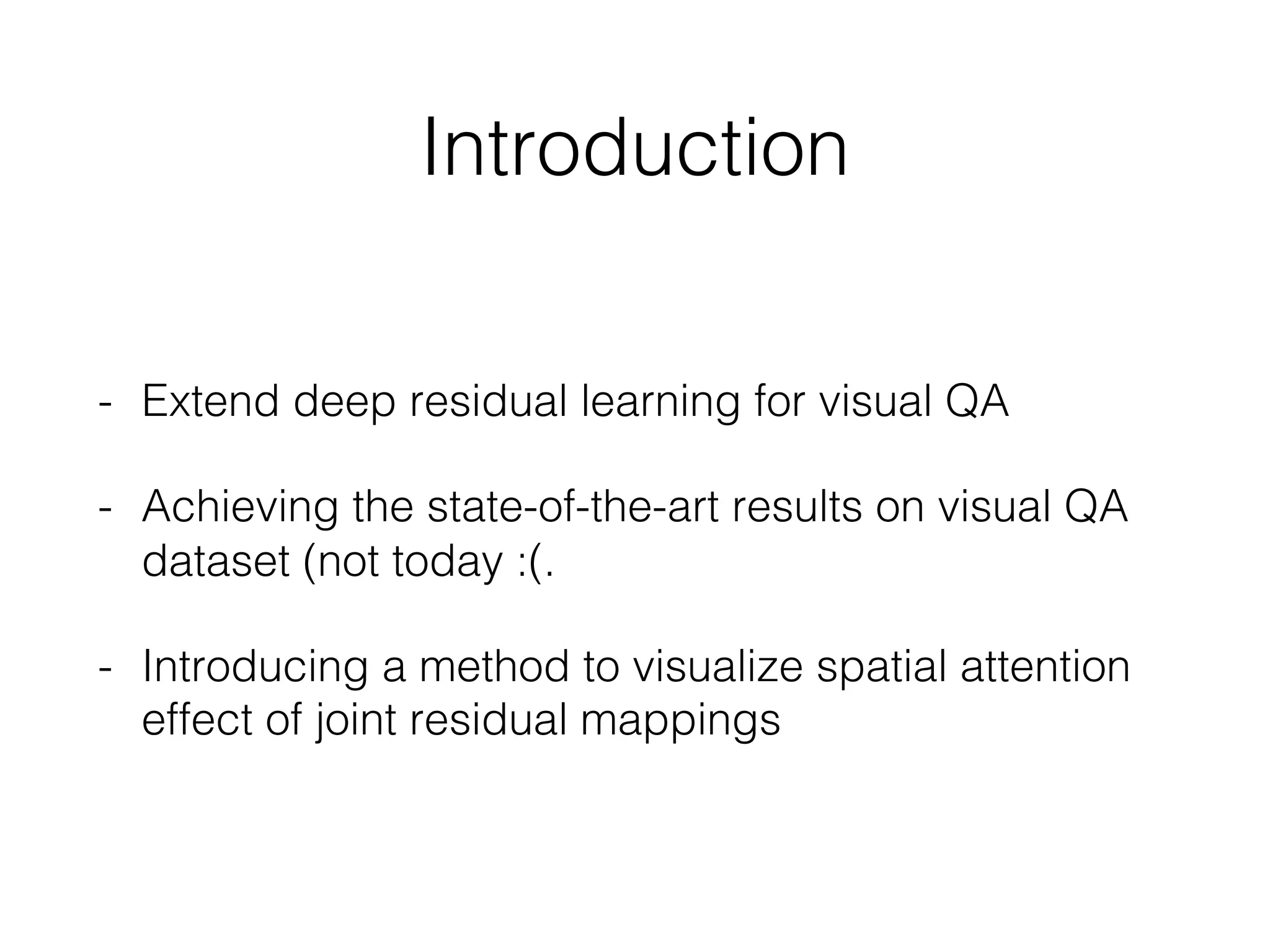 Introduction

- Extend deep residual learning for visual QA

- Achieving the state-of-the-art results on visual QA dataset (not today :(.

- Introducing a method to visualize spatial attention effect of joint residual mappings